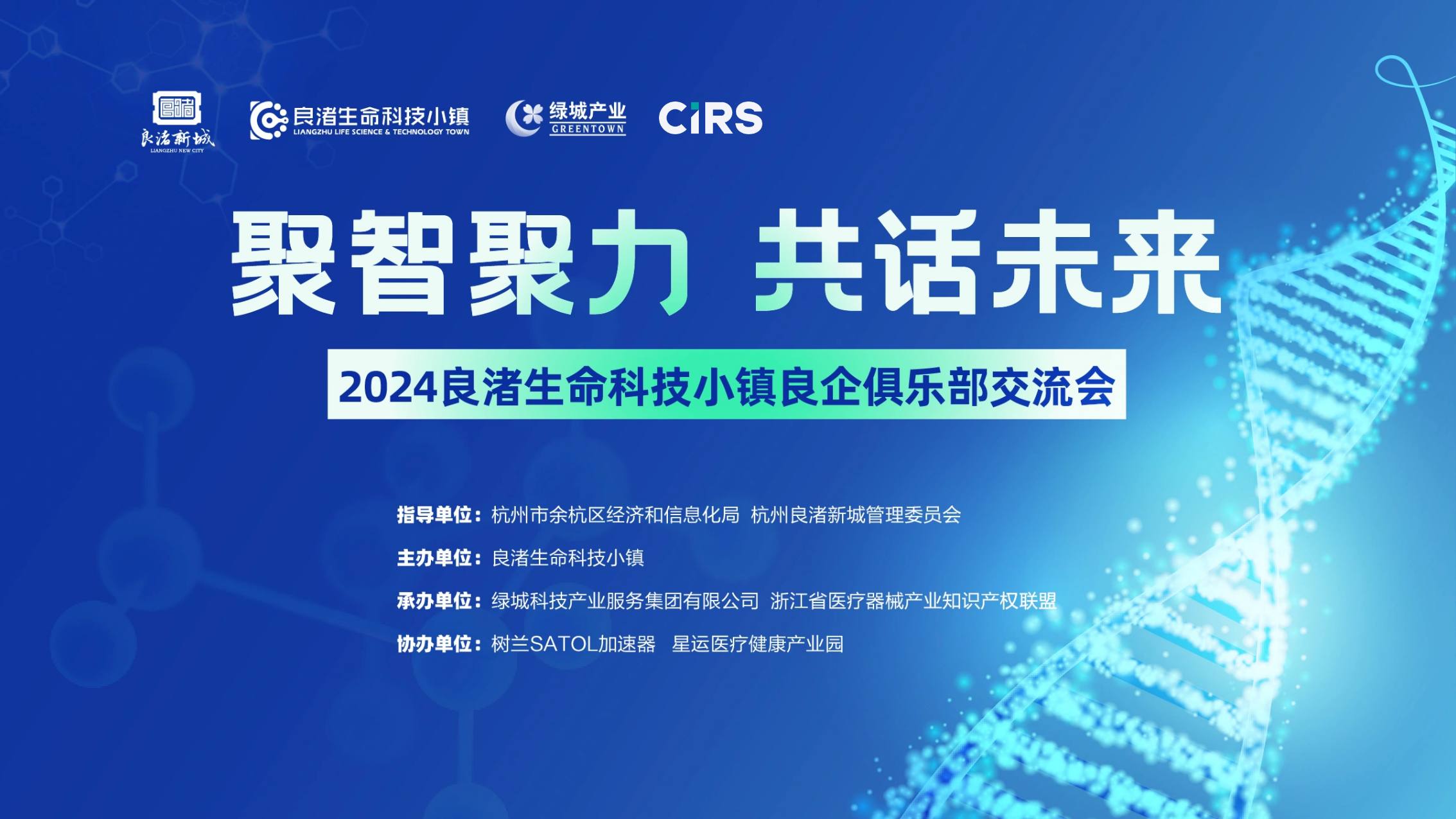 良渚新城
LIANGZHU NEW CITY

良渚生命科技小镇
LIANGZHU LIFE SCIENCE & TECHNOLOGY TOWN

绿城产业
GREENTOWN

CIRS

聚智聚力 共话未来

2024良渚生命科技小镇良企俱乐部交流会

指导单位：杭州市余杭区经济和信息化局 杭州良渚新城管理委员会

主办单位：良渚生命科技小镇

承办单位：绿城科技产业服务集团有限公司 浙江省医疗器械产业知识产权联盟

协办单位：树兰SATOL加速器 星运医疗健康产业园